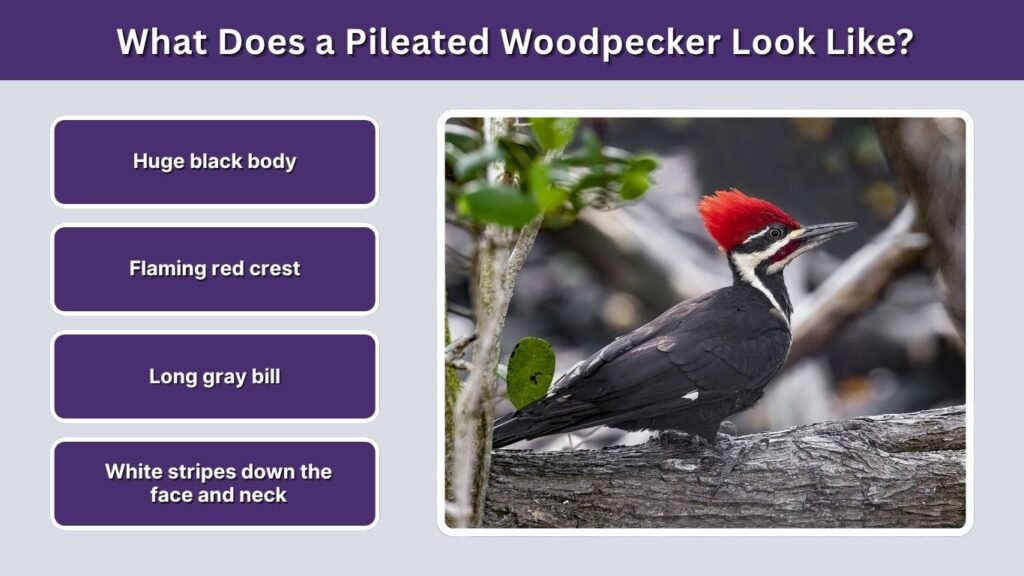 What Does a Pileated Woodpecker Look Like?

Huge black body

Flaming red crest

Long gray bill

White stripes down the face and neck